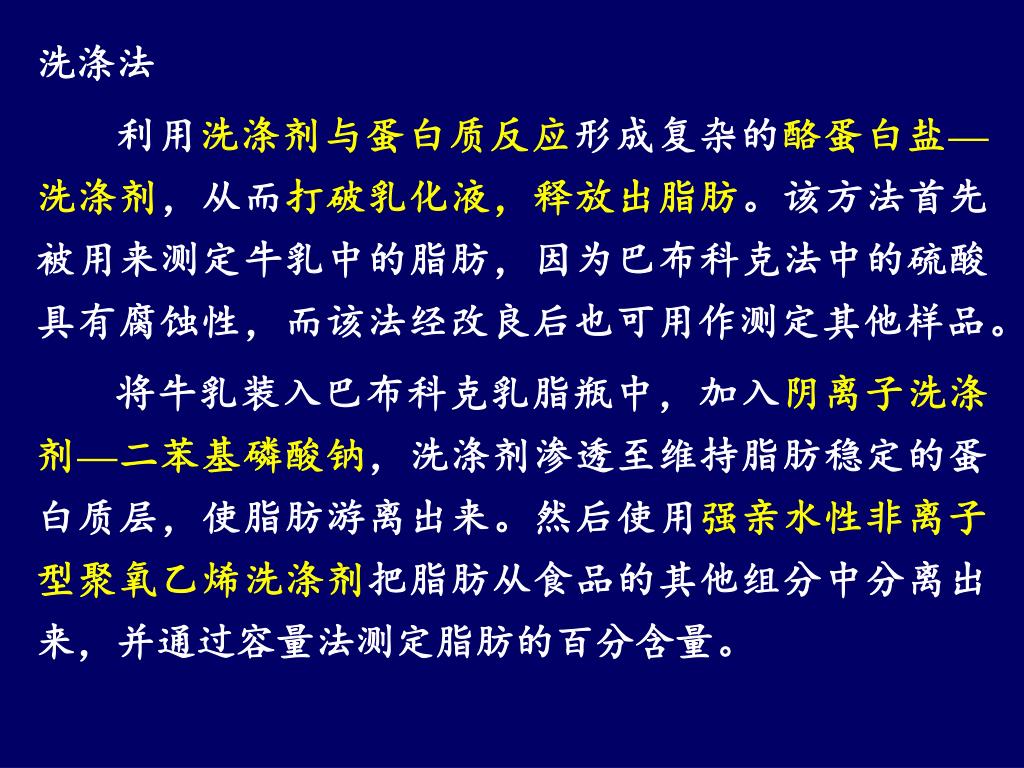 洗涤法

利用洗涤剂与蛋白质反应形成复杂的酪蛋白盐—洗涤剂，从而打破乳化液，释放出脂肪。该方法首先被用来测定牛乳中的脂肪，因为巴布科克法中的硫酸具有腐蚀性，而该法经改良后也可用作测定其他样品。

将牛乳装入巴布科克乳脂瓶中，加入阴离子洗涤剂—二苯基磷酸钠，洗涤剂渗透至维持脂肪稳定的蛋白质层，使脂肪游离出来。然后使用强亲水性非离子型聚氧乙烯洗涤剂把脂肪从食品的其他组分中分离出来，并通过容量法测定脂肪的百分含量。